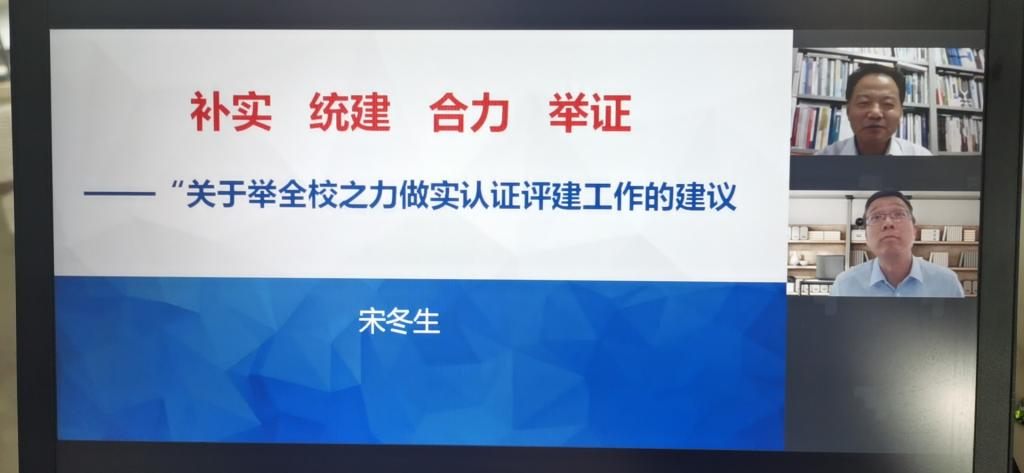 补实　统建　合力　举证

——“关于举全校之力做实认证评建工作的建议

宋冬生